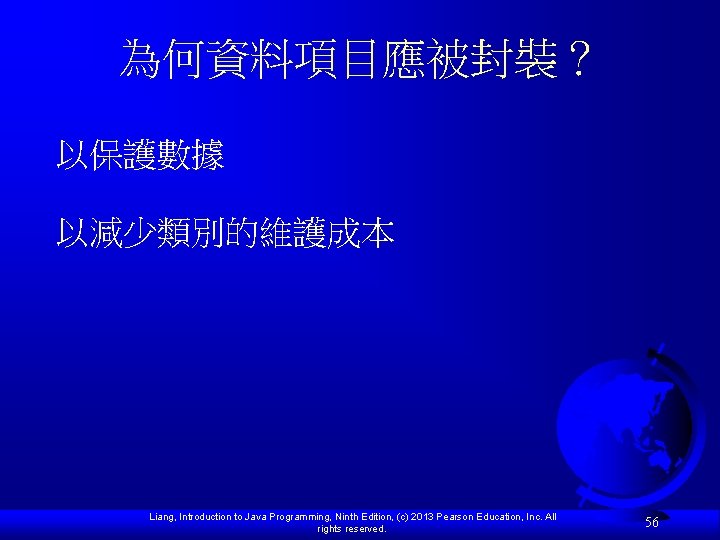 為何資料項目應被封裝？

以保護數據

以減少類別的維護成本

Liang, Introduction to Java Programming, Ninth Edition, (c) 2013 Pearson Education, Inc. All rights reserved.

56